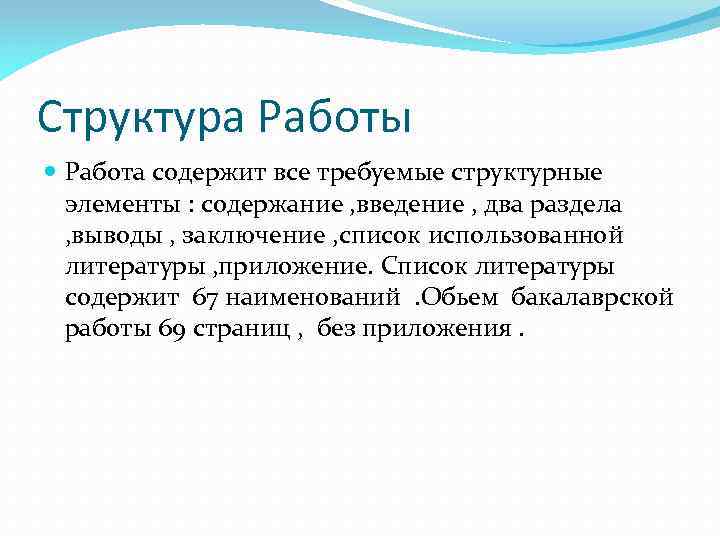 Структура Работы

Работа содержит все требуемые структурные элементы : содержание ,введение , два раздела ,выводы , заключение ,список использованной литературы ,приложение. Список литературы содержит 67 наименований .Обьем бакалаврской работы 69 страниц , без приложения .